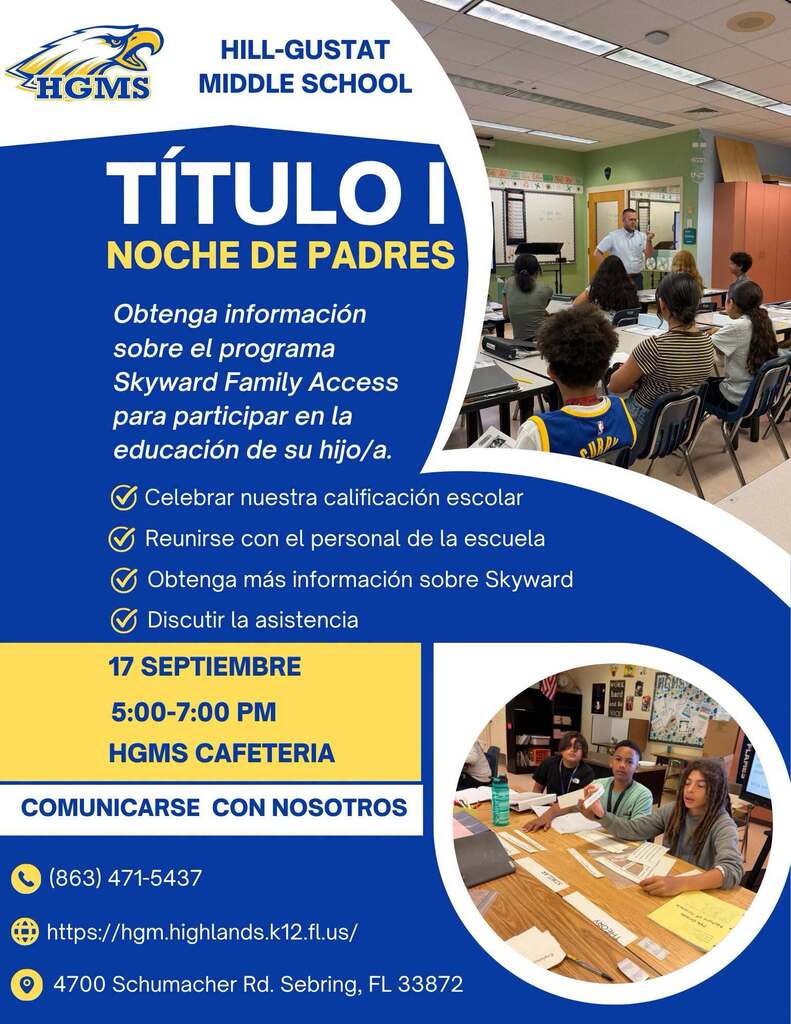 HGMS

HILL-GUSTAT MIDDLE SCHOOL

TÍTULO I

NOCHE DE PADRES

Obtenga información sobre el programa Skyward Family Access para participar en la educación de su hijo/a.

Celebrar nuestra calificación escolar

Reunirse con el personal de la escuela

Obtenga más información sobre Skyward

Discutir la asistencia

17 SEPTIEMBRE

5:00-7:00 PM

HGMS CAFETERIA

COMUNICARSE CON NOSOTROS

(863) 471-5437

https://hgm.highlands.k12.fl.us/

4700 Schumacher Rd. Sebring, FL 33872